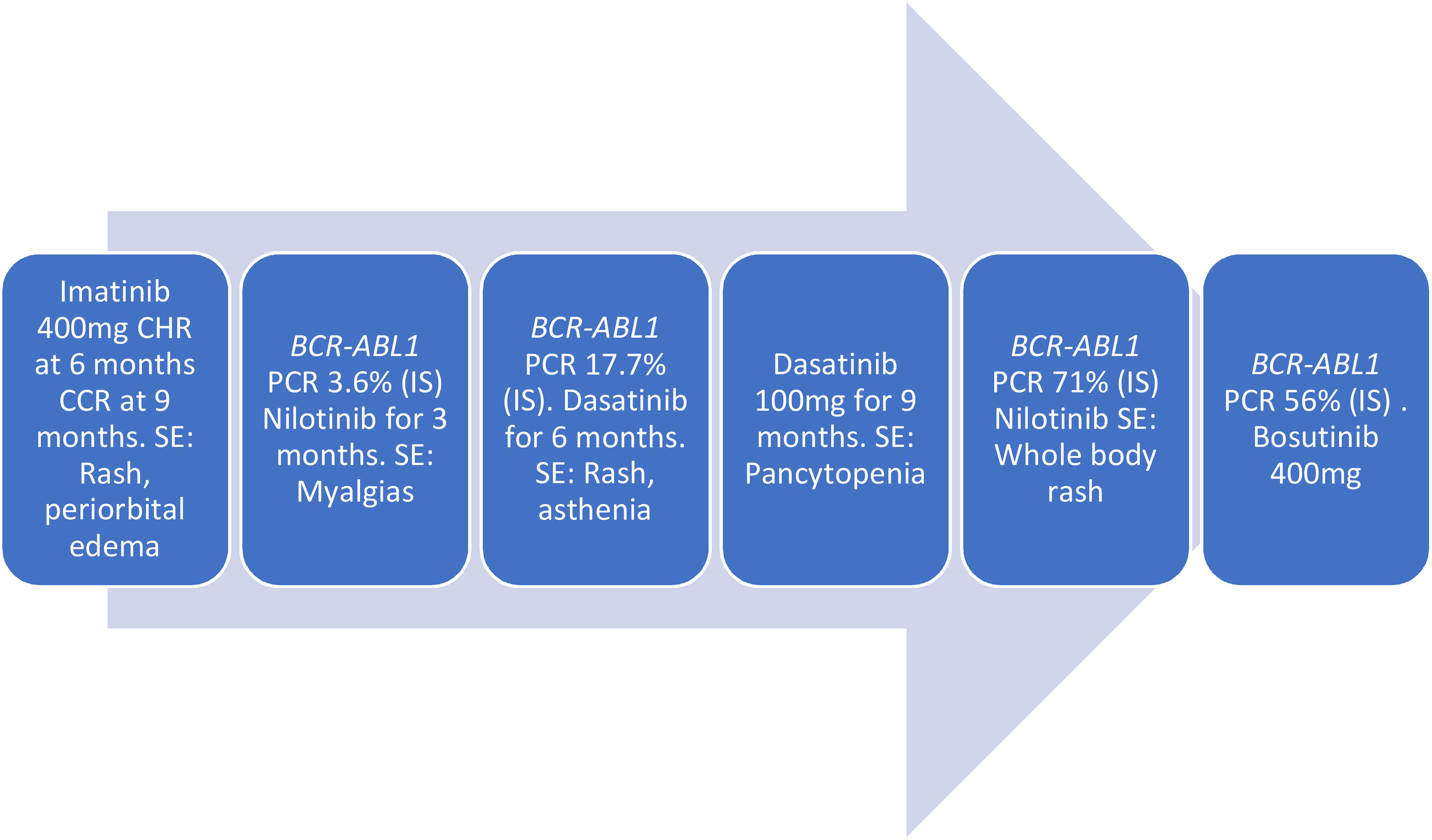 Imatinib 400mg CHR at 6 months CCR at 9 months. SE: Rash, periorbital edema

BCR-ABL1 PCR 3.6% (IS) Nilotinib for 3 months. SE: Myalgias

BCR-ABL1 PCR 17.7% (IS). Dasatinib for 6 months. SE: Rash, asthenia

Dasatinib 100mg for 9 months. SE: Pancytopenia

BCR-ABL1 PCR 71% (IS) Nilotinib SE: Whole body rash

BCR-ABL1 PCR 56% (IS) . Bosutinib 400mg